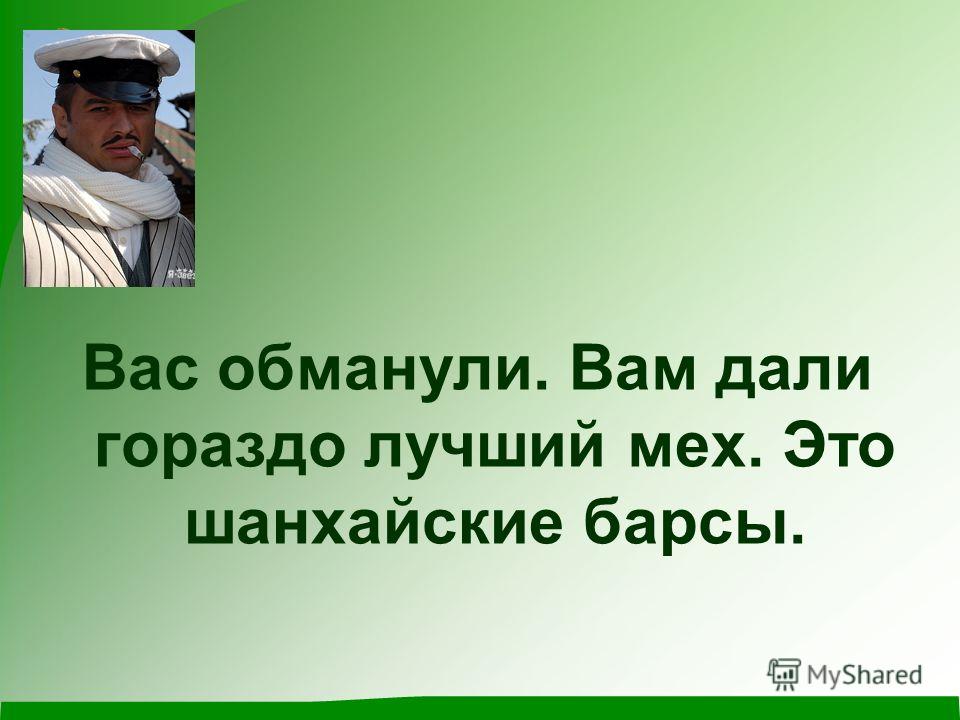 Вас обманули. Вам дали гораздо лучший мех. Это шанхайские барсы.

MyShared